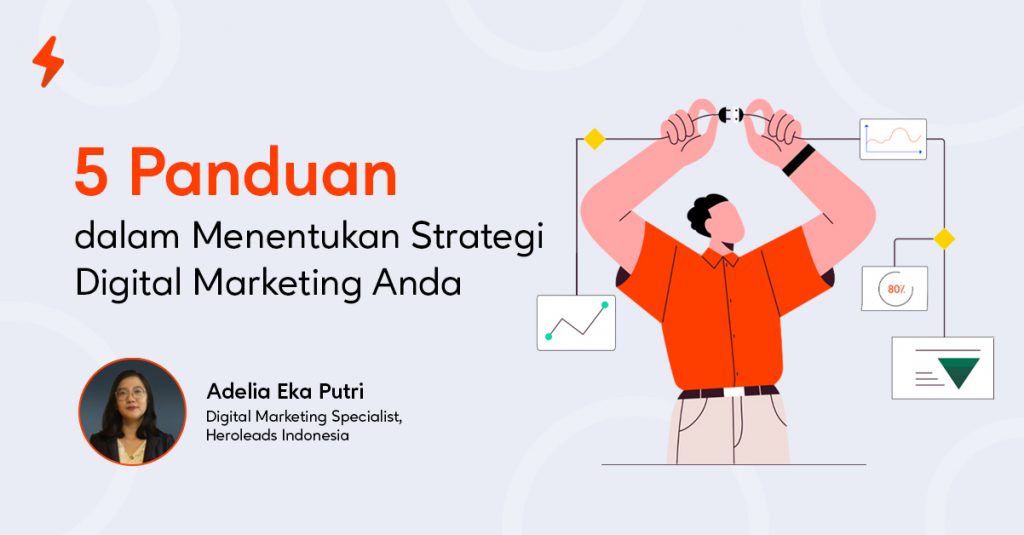 5 Panduan
dalam Menentukan Strategi Digital Marketing Anda

Adelia Eka Putri
Digital Marketing Specialist, Heroleads Indonesia

80%